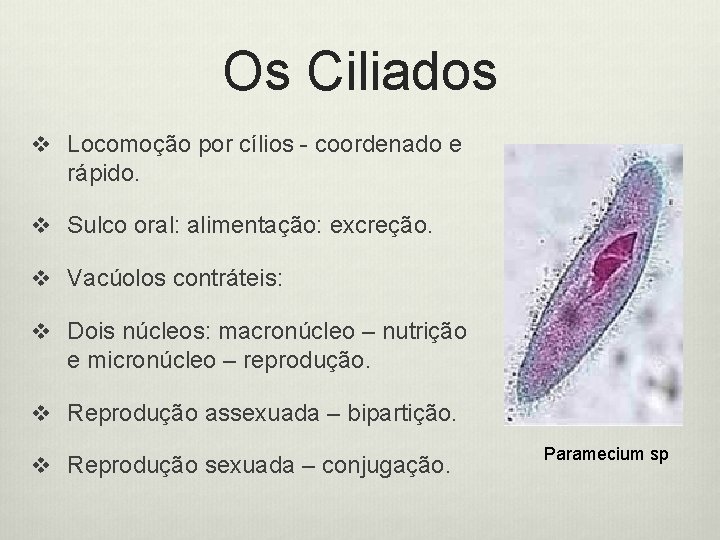 Os Ciliados

❖ Locomoção por cílios - coordenado e rápido.

❖ Sulco oral: alimentação: excreção.

❖ Vacúolos contráteis:

❖ Dois núcleos: macronúcleo – nutrição e micronúcleo – reprodução.

❖ Reprodução assexuada – bipartição.

❖ Reprodução sexuada – conjugação.

Paramecium sp